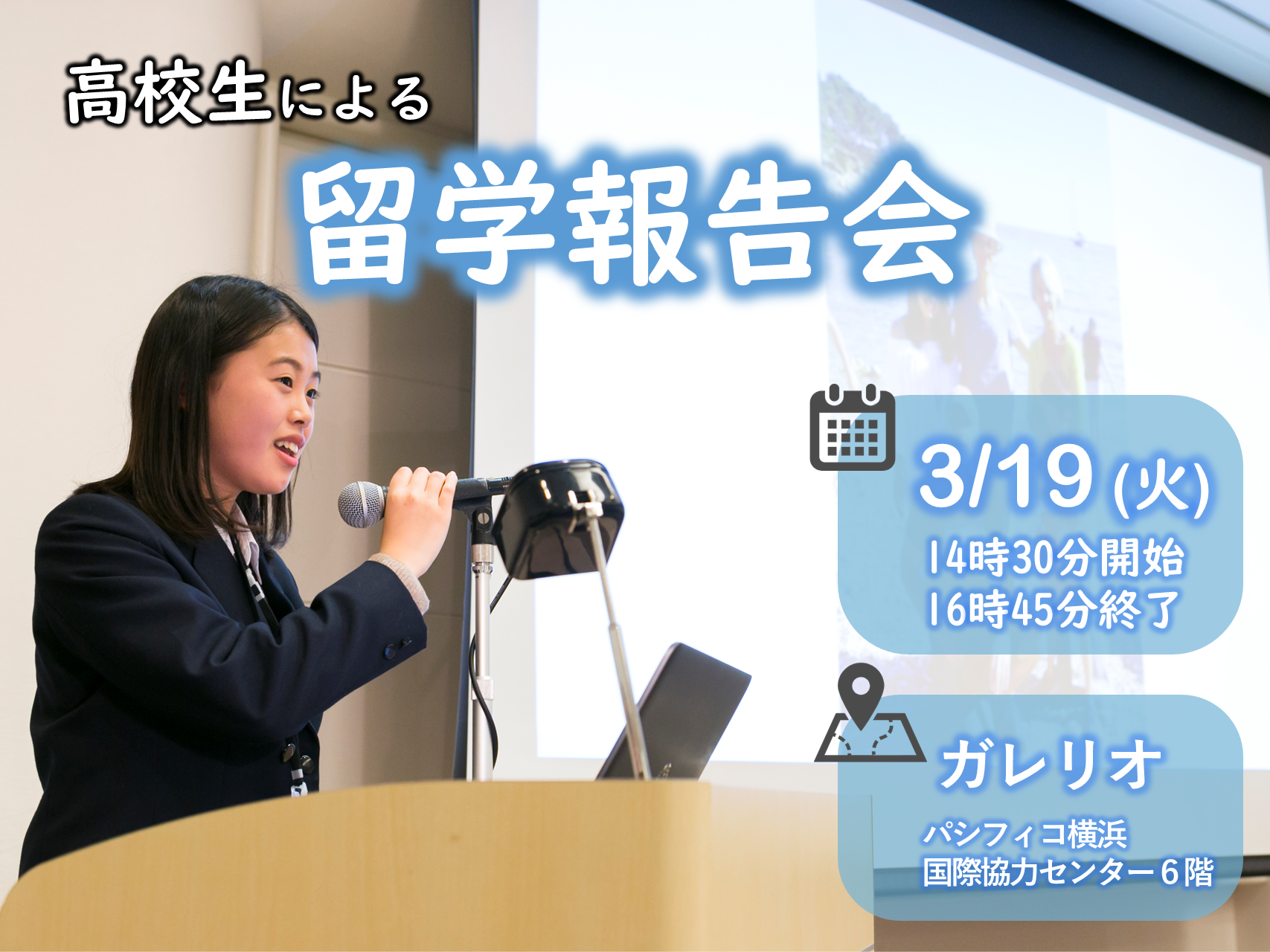 高校生による

留学報告会

3/19 (火)
14時30分開始
16時45分終了

ガレリオ

パシフィコ横浜
国際協力センター6階